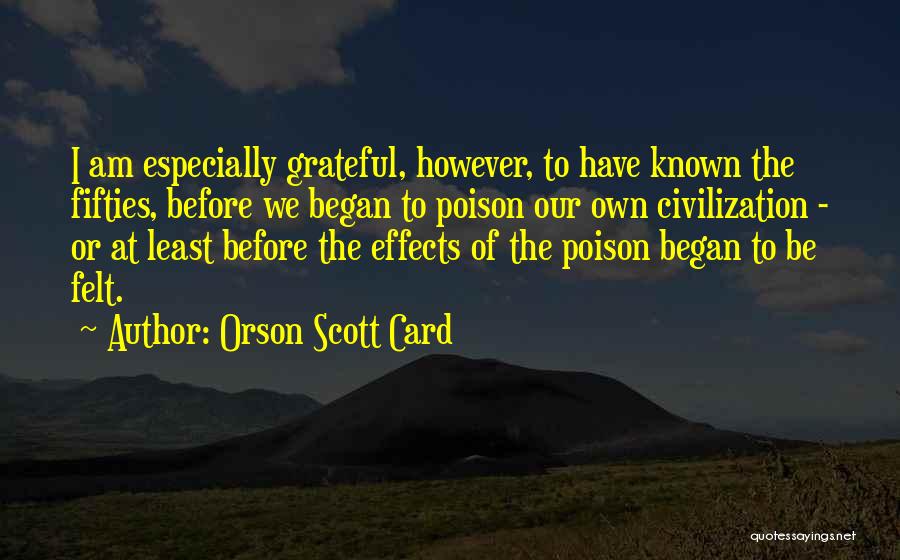 I am especially grateful, however, to have known the fifties, before we began to poison our own civilization - or at least before the effects of the poison began to be felt.

~ Author: Orson Scott Card

quotessayings.net